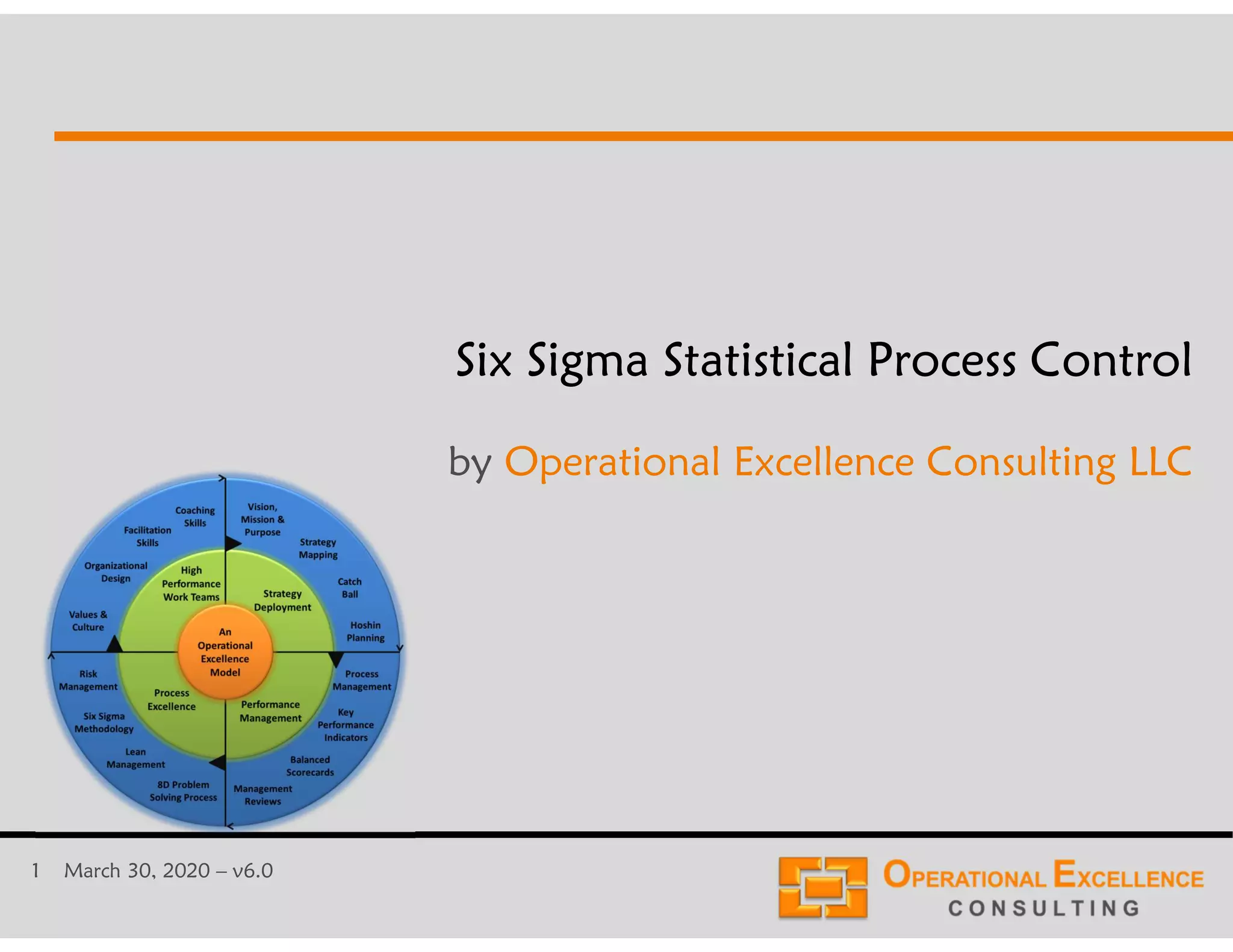 Six Sigma Statistical Process Control

by Operational Excellence Consulting LLC

Coaching Skills
Facilitation Skills
Organizational Design
Values & Culture
Vision, Mission & Purpose
Strategy Mapping
Catch Ball
Hoshin Planning
High Performance Work Teams
Strategy Deployment
An Operational Excellence Model
Process Excellence
Performance Management
Risk Management
Six Sigma Methodology
Lean Management
8D Problem Solving Process
Process Management
Key Performance Indicators
Balanced Scorecards
Management Reviews

1 March 30, 2020 – v6.0

OPERATIONAL EXCELLENCE
CONSULTING